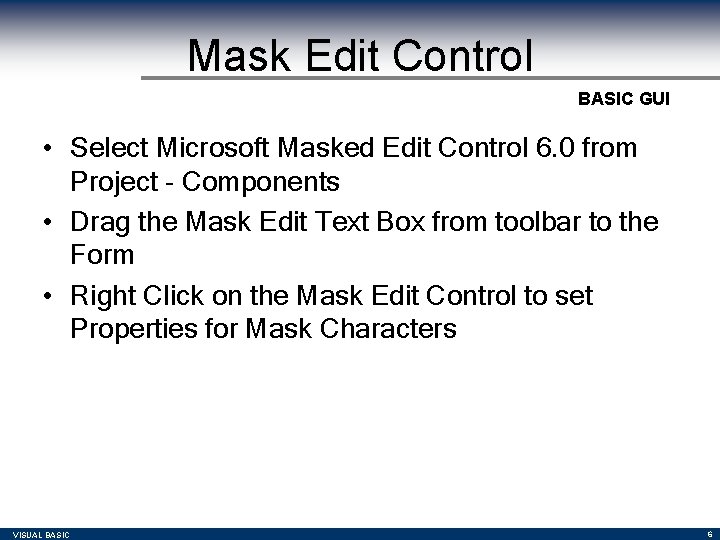 Mask Edit Control

BASIC GUI

• Select Microsoft Masked Edit Control 6.0 from Project - Components
• Drag the Mask Edit Text Box from toolbar to the Form
• Right Click on the Mask Edit Control to set Properties for Mask Characters

VISUAL BASIC

6